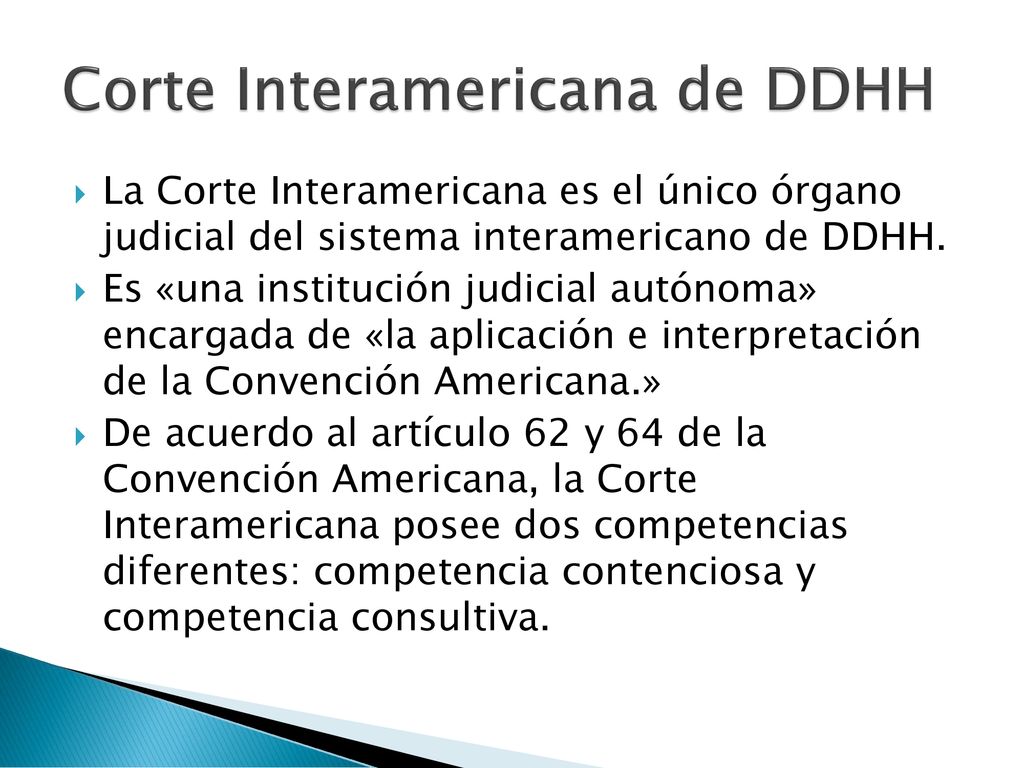 Corte Interamericana de DDHH

La Corte Interamericana es el único órgano judicial del sistema interamericano de DDHH.

Es «una institución judicial autónoma» encargada de «la aplicación e interpretación de la Convención Americana.»

De acuerdo al artículo 62 y 64 de la Convención Americana, la Corte Interamericana posee dos competencias diferentes: competencia contenciosa y competencia consultiva.